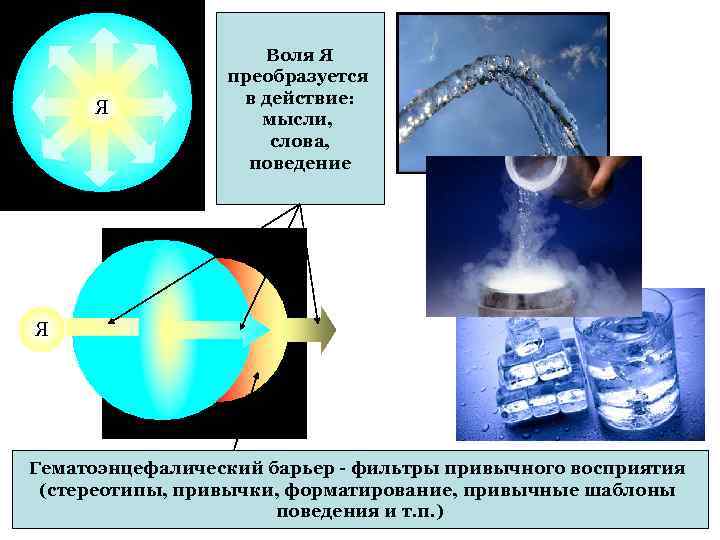 Я

Воля Я преобразуется в действие: мысли, слова, поведение

Я

Гематоэнцефалический барьер - фильтры привычного восприятия (стереотипы, привычки, форматирование, привычные шаблоны поведения и т.п.)